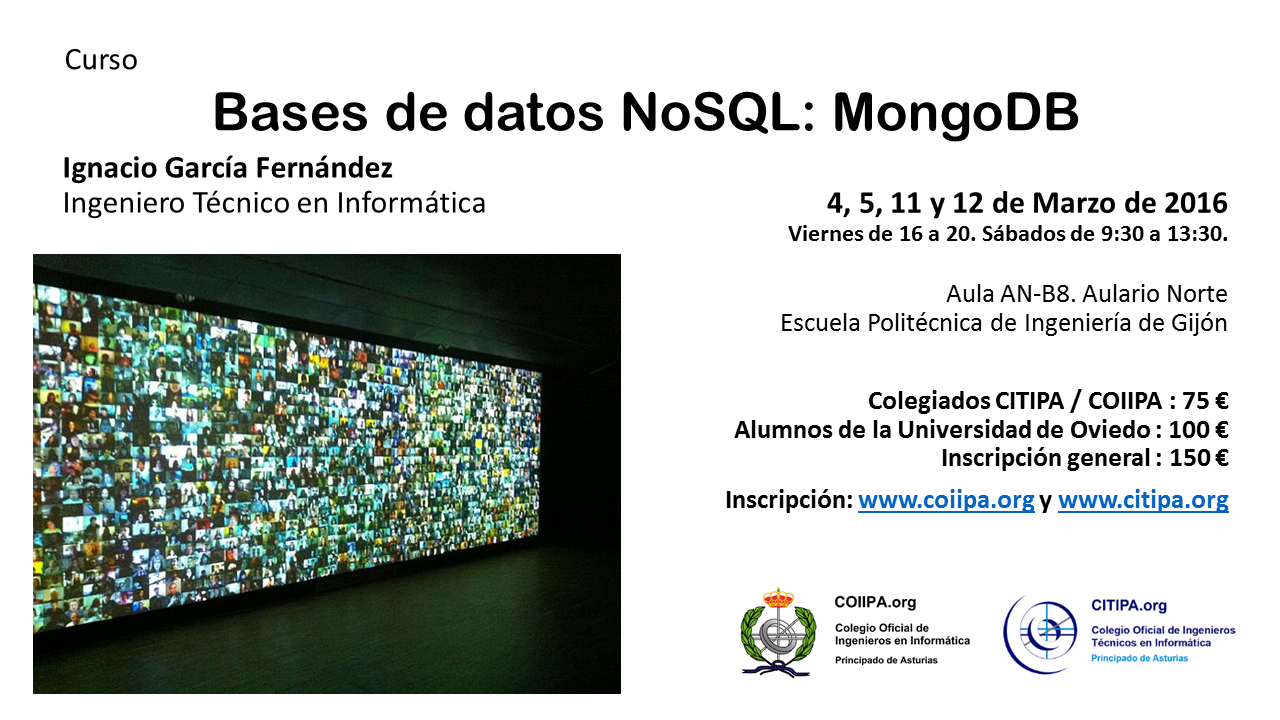 Curso

Bases de datos NoSQL: MongoDB

Ignacio García Fernández
Ingeniero Técnico en Informática

4, 5, 11 y 12 de Marzo de 2016
Viernes de 16 a 20. Sábados de 9:30 a 13:30.

Aula AN-B8. Aulario Norte
Escuela Politécnica de Ingeniería de Gijón

Colegiados CITIPA / COIIPA : 75 €
Alumnos de la Universidad de Oviedo : 100 €
Inscripción general : 150 €

Inscripción: www.coiipa.org y www.citipa.org

COIIPA.org
Colegio Oficial de Ingenieros en Informática
Principado de Asturias

CITIPA.org
Colegio Oficial de Ingenieros Técnicos en Informática
Principado de Asturias